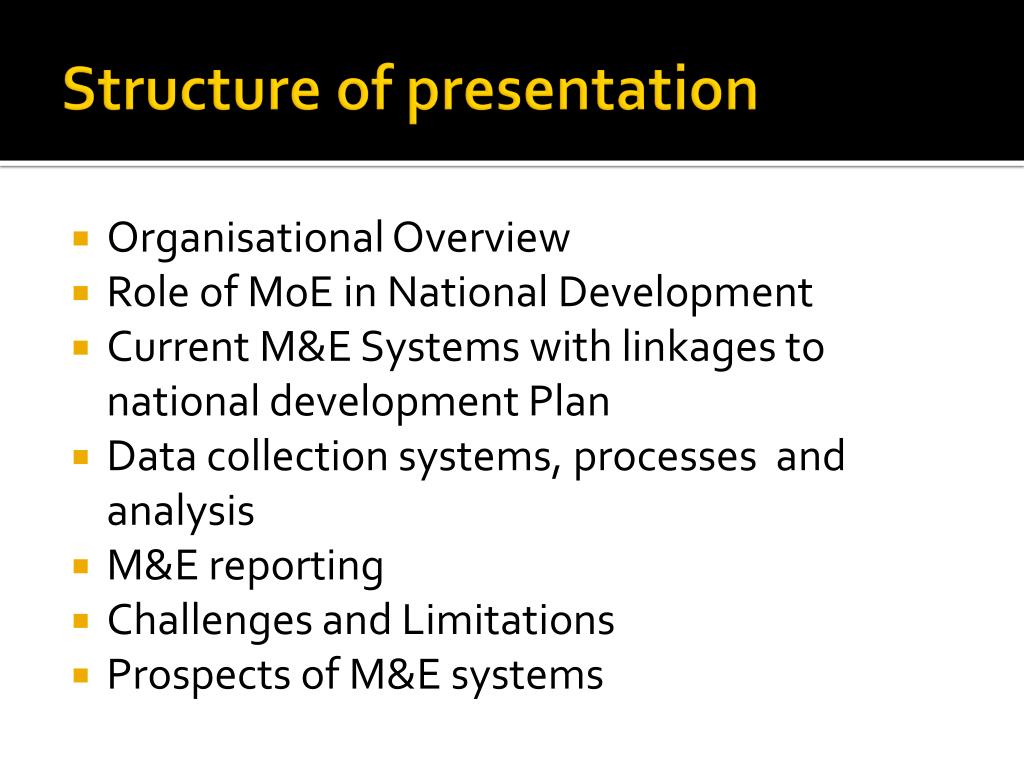 Structure of presentation

- Organisational Overview
- Role of MoE in National Development
- Current M&E Systems with linkages to national development Plan
- Data collection systems, processes and analysis
- M&E reporting
- Challenges and Limitations
- Prospects of M&E systems